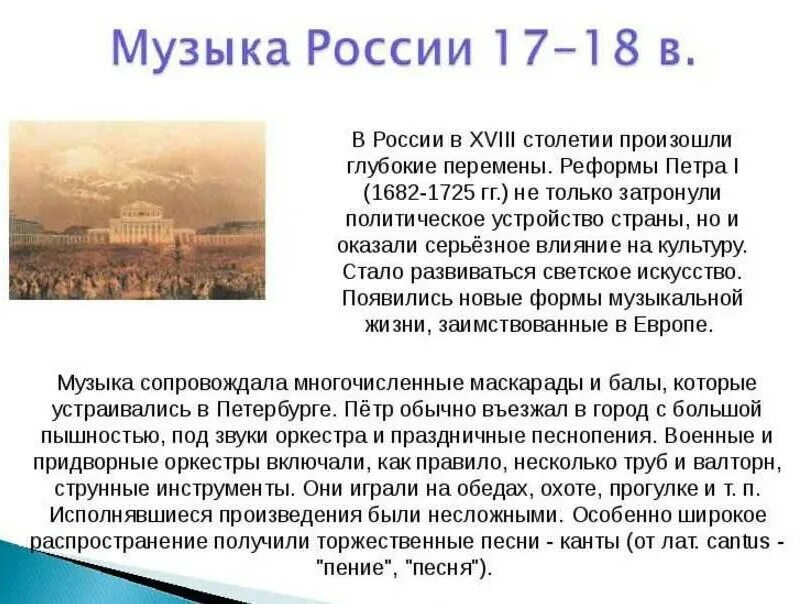 Музыка России 17-18 в.

В России в XVIII столетии произошли глубокие перемены. Реформы Петра I (1682-1725 гг.) не только затронули политическое устройство страны, но и оказали серьёзное влияние на культуру. Стало развиваться светское искусство. Появились новые формы музыкальной жизни, заимствованные в Европе.

Музыка сопровождала многочисленные маскарады и балы, которые устраивались в Петербурге. Пётр обычно въезжал в город с большой пышностью, под звуки оркестра и праздничные песнопения. Военные и придворные оркестры включали, как правило, несколько труб и валторн, струнные инструменты. Они играли на обедах, охоте, прогулке и т. п. Исполнявшиеся произведения были несложными. Особенно широкое распространение получили торжественные песни - канты (от лат. cantus - "пение", "песня").